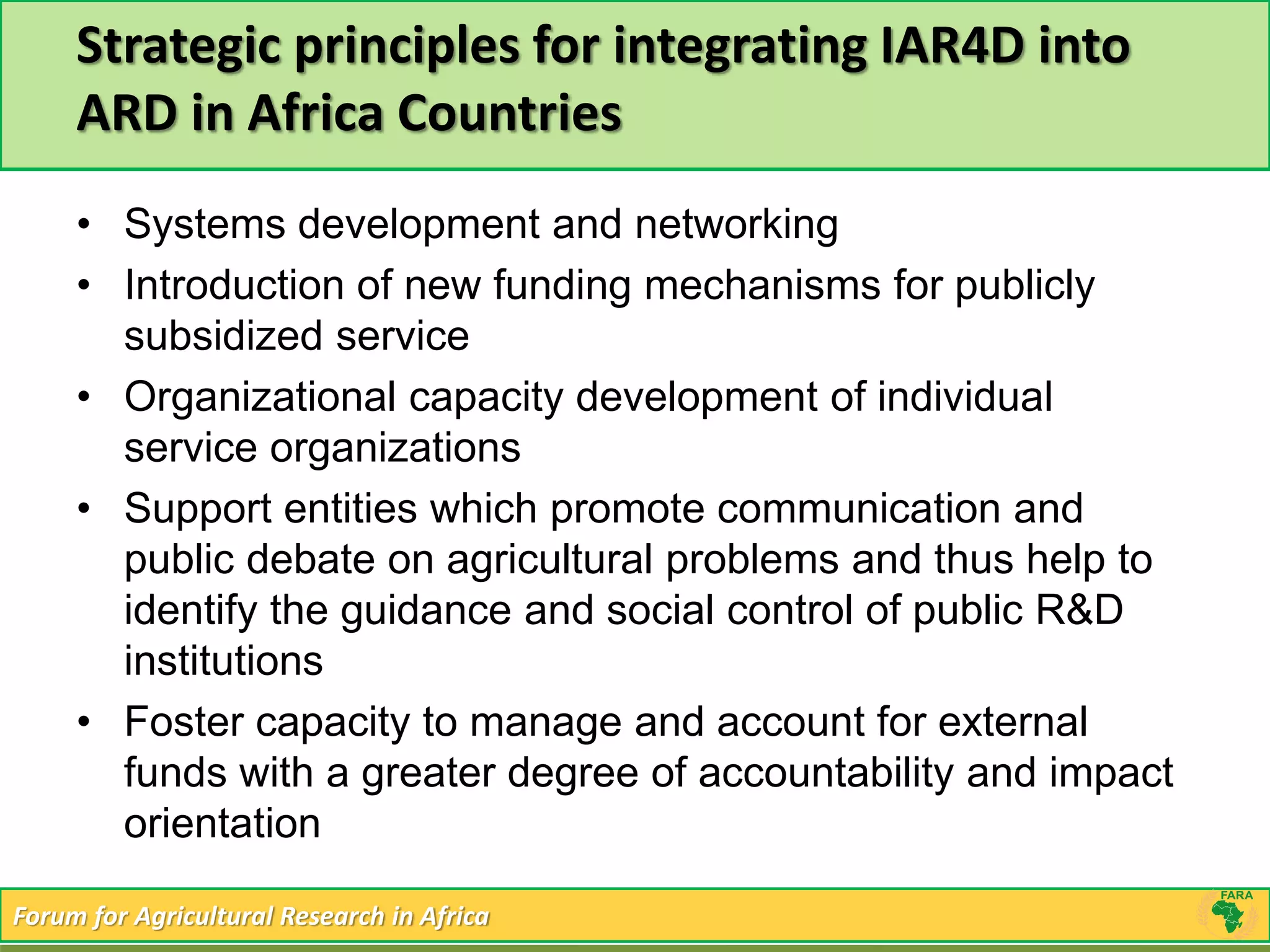 Strategic principles for integrating IAR4D into ARD in Africa Countries

• Systems development and networking
• Introduction of new funding mechanisms for publicly subsidized service
• Organizational capacity development of individual service organizations
• Support entities which promote communication and public debate on agricultural problems and thus help to identify the guidance and social control of public R&D institutions
• Foster capacity to manage and account for external funds with a greater degree of accountability and impact orientation

Forum for Agricultural Research in Africa
FARA